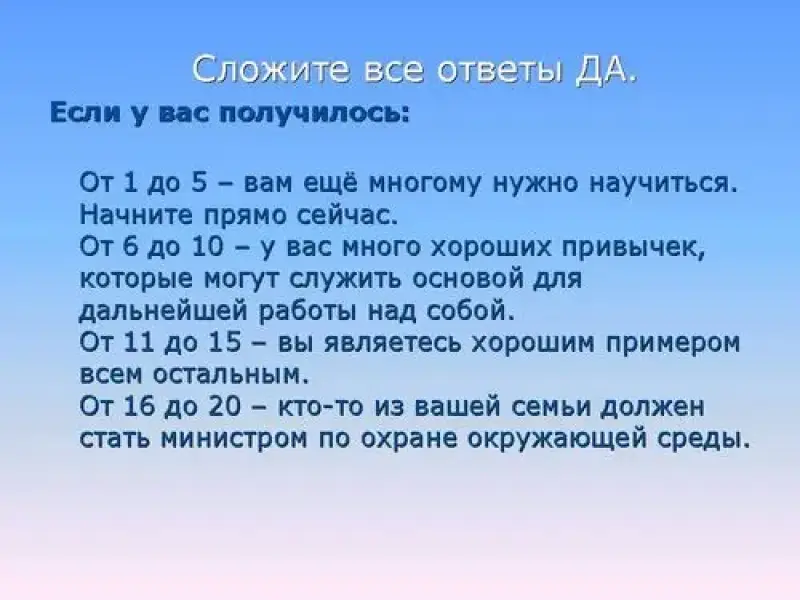 Сложите все ответы ДА.

Если у вас получилось:

От 1 до 5 – вам ещё многому нужно научиться. Начните прямо сейчас.
От 6 до 10 – у вас много хороших привычек, которые могут служить основой для дальнейшей работы над собой.
От 11 до 15 – вы являетесь хорошим примером всем остальным.
От 16 до 20 – кто-то из вашей семьи должен стать министром по охране окружающей среды.